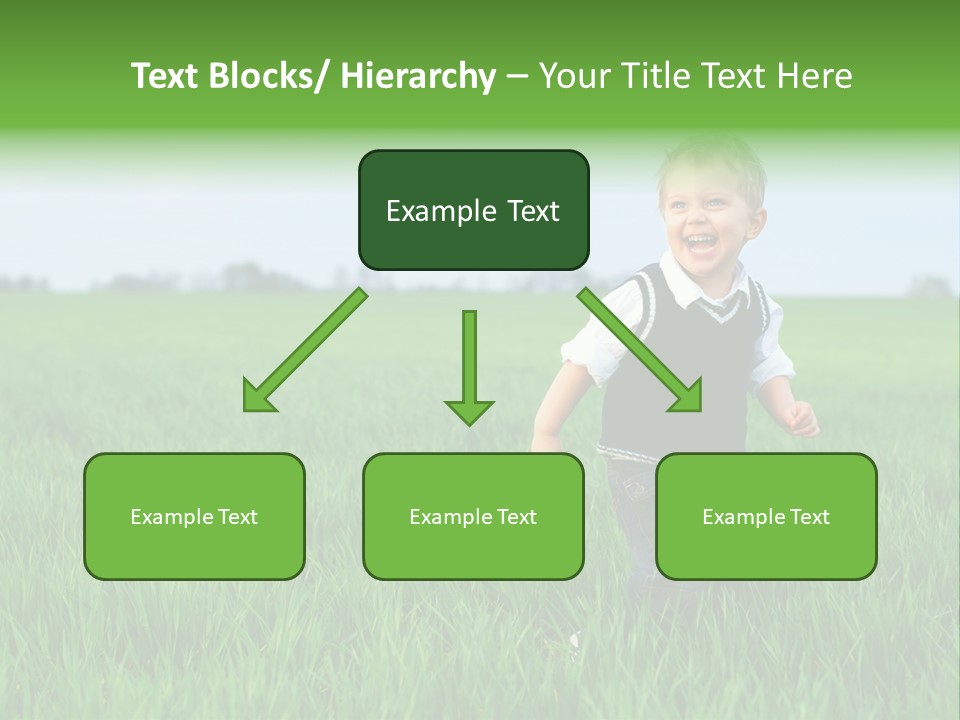 Text Blocks/ Hierarchy – Your Title Text Here

Example Text

Example Text

Example Text

Example Text